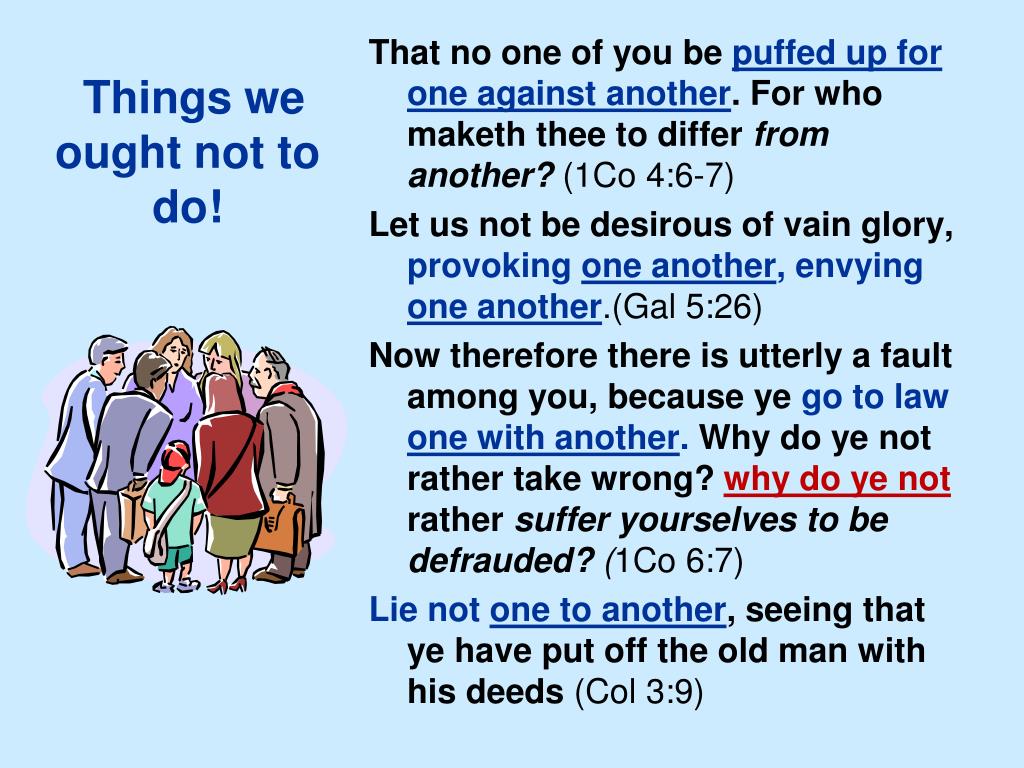 Things we ought not to do!

That no one of you be puffed up for one against another. For who maketh thee to differ from another? (1Co 4:6-7)

Let us not be desirous of vain glory, provoking one another, envying one another.(Gal 5:26)

Now therefore there is utterly a fault among you, because ye go to law one with another. Why do ye not rather take wrong? why do ye not rather suffer yourselves to be defrauded? (1Co 6:7)

Lie not one to another, seeing that ye have put off the old man with his deeds (Col 3:9)